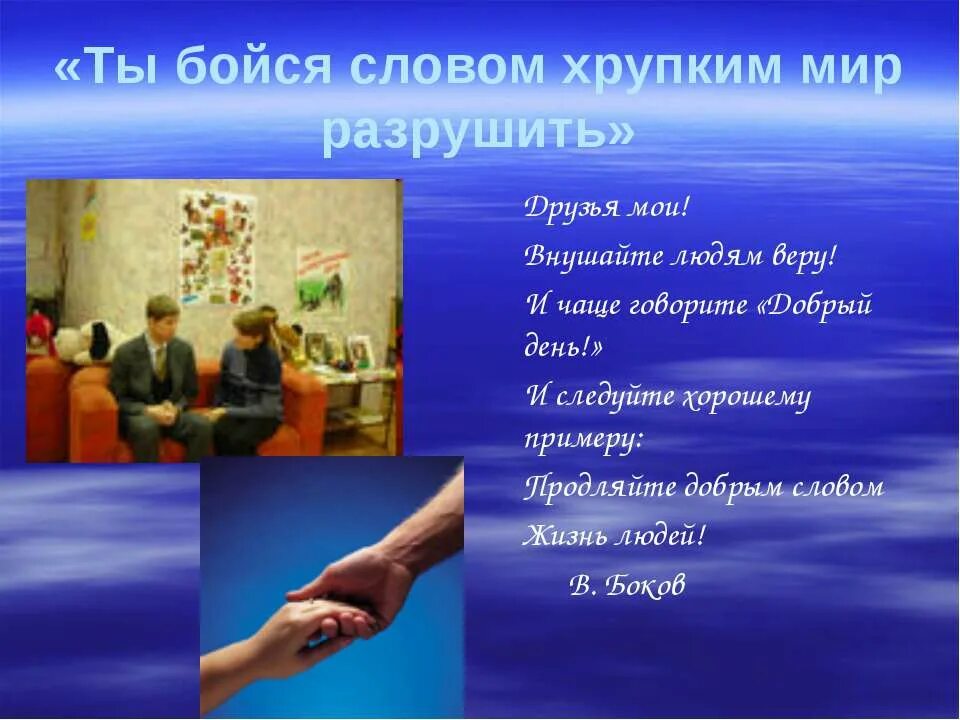 «Ты бойся словом хрупким мир разрушить»

Друзья мои!
Внушайте людям веру!
И чаще говорите «Добрый день!»
И следуйте хорошему примеру:
Продляйте добрым словом
Жизнь людей!
В. Боков